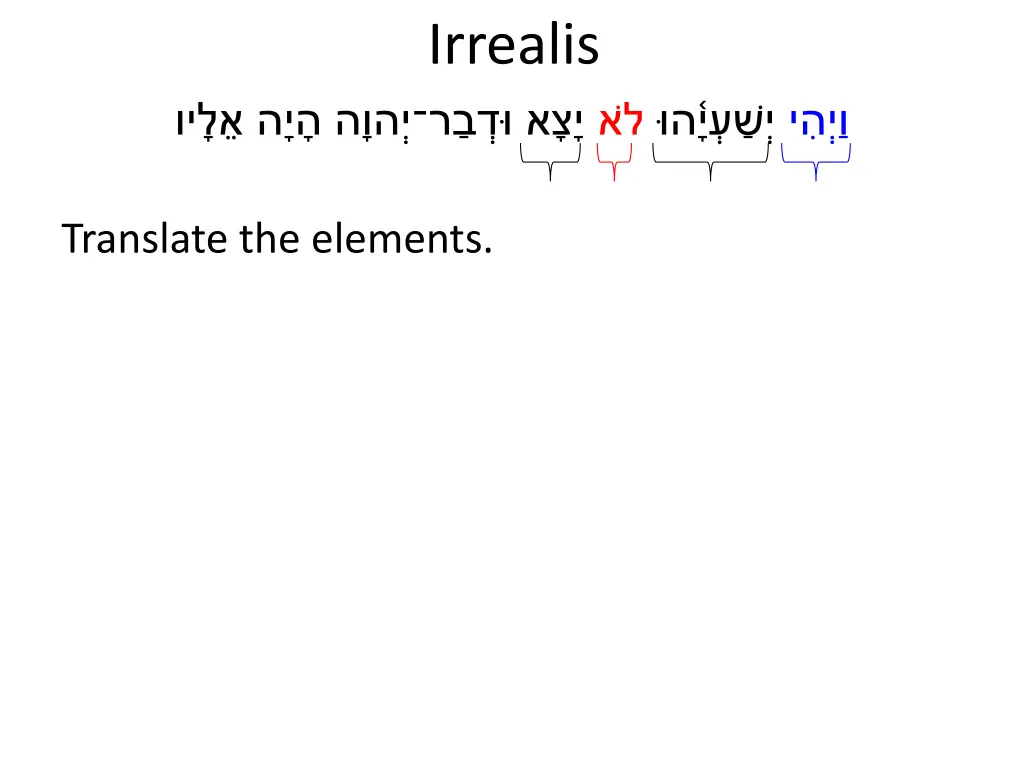 Irrealis

וַיְהִי יְשַׁעְיָ֫הוּ לֹא יָצָא וּדְבַר־יְהוָה הָיָה אֵלָיו

Translate the elements.